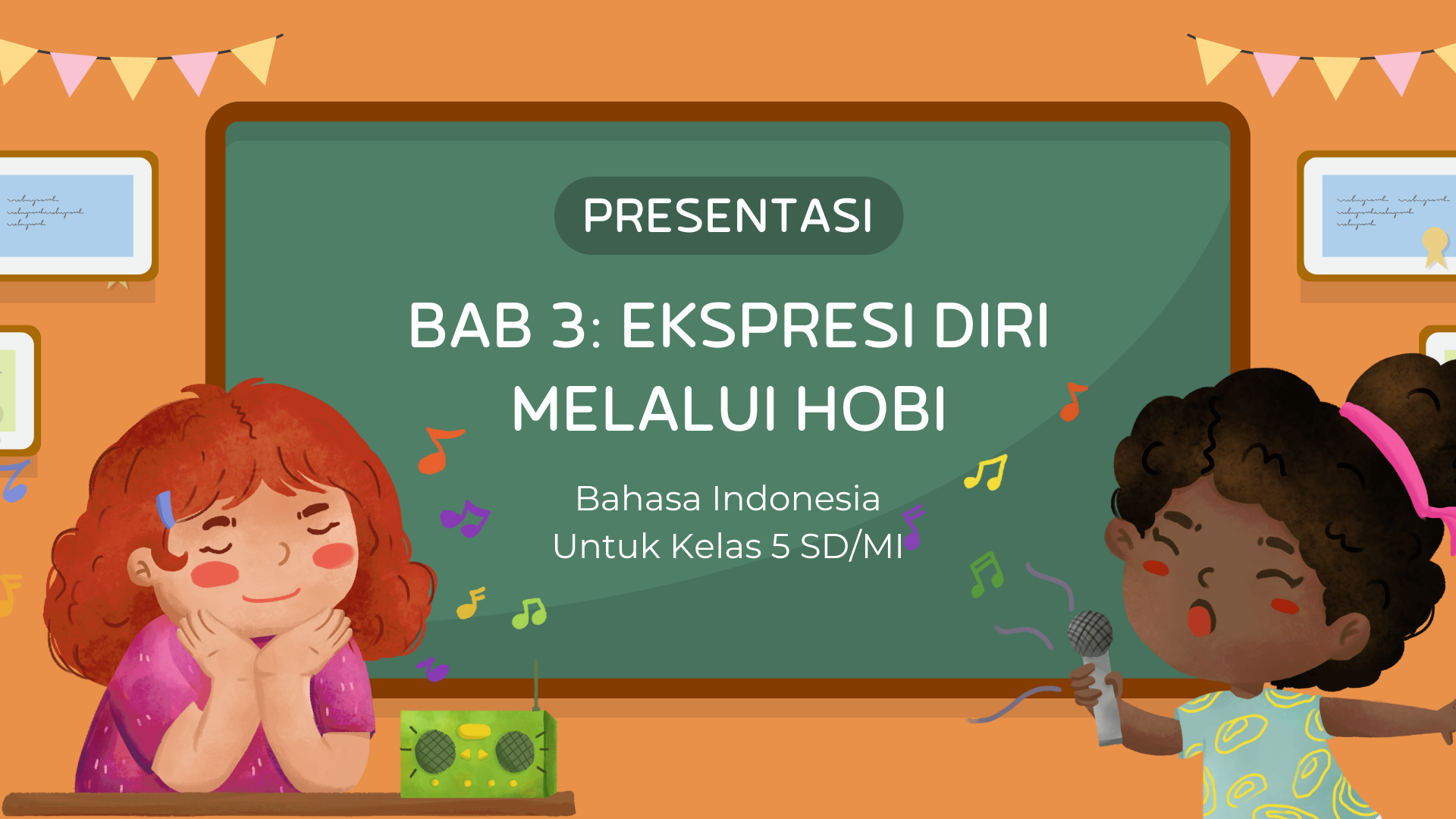 PRESENTASI

BAB 3: EKSPRESI DIRI MELALUI HOBI

Bahasa Indonesia
Untuk Kelas 5 SD/MI